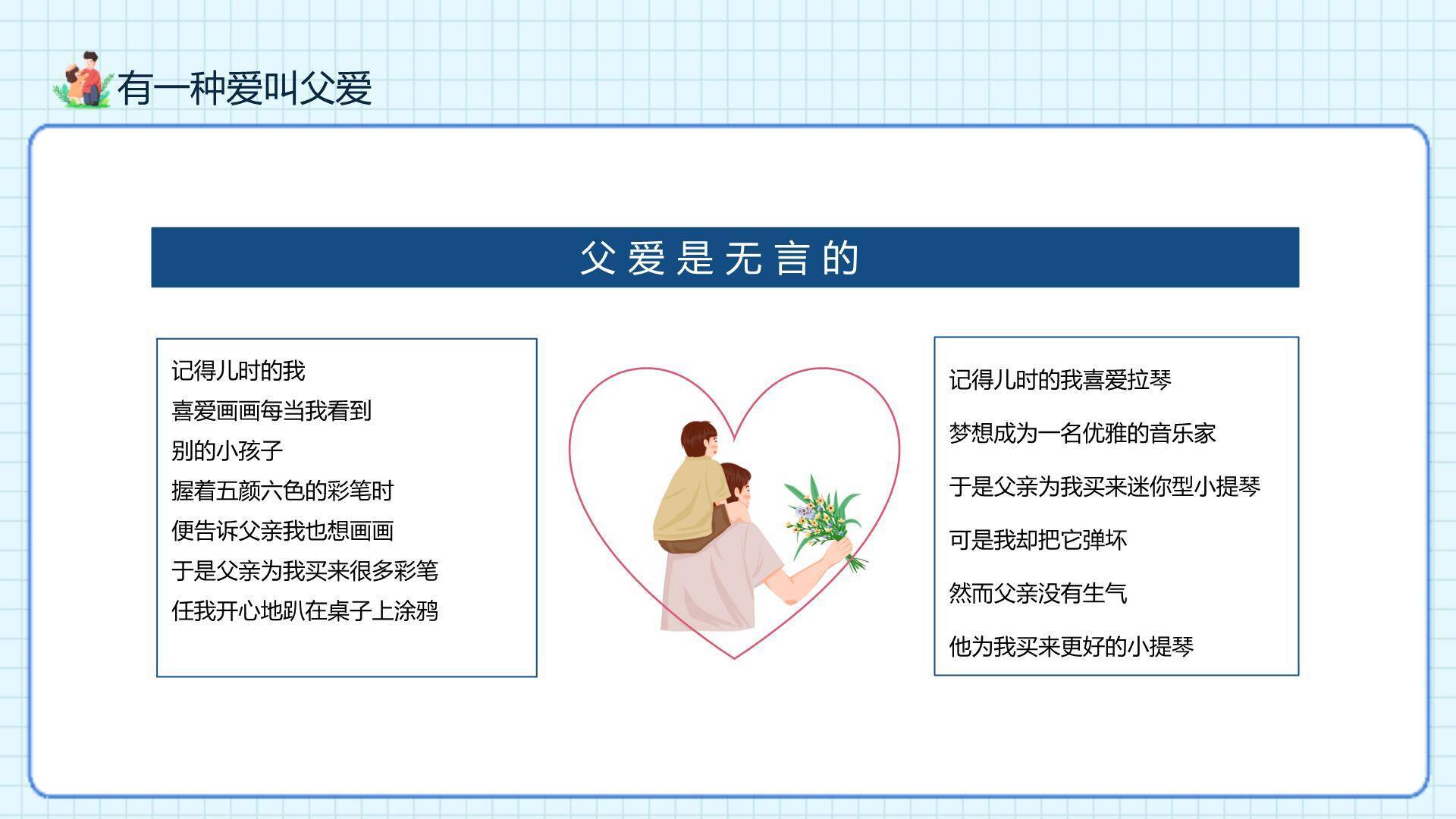 有一种爱叫父爱

父爱是无言的

记得儿时的我
喜爱画画每当我看到
别的小孩子
握着五颜六色的彩笔时
便告诉父亲我也想画画
于是父亲为我买来很多彩笔
任我开心地趴在桌子上涂鸦

记得儿时的我喜爱拉琴

梦想成为一名优雅的音乐家

于是父亲为我买来迷你型小提琴

可是我却把它弹坏

然而父亲没有生气

他为我买来更好的小提琴